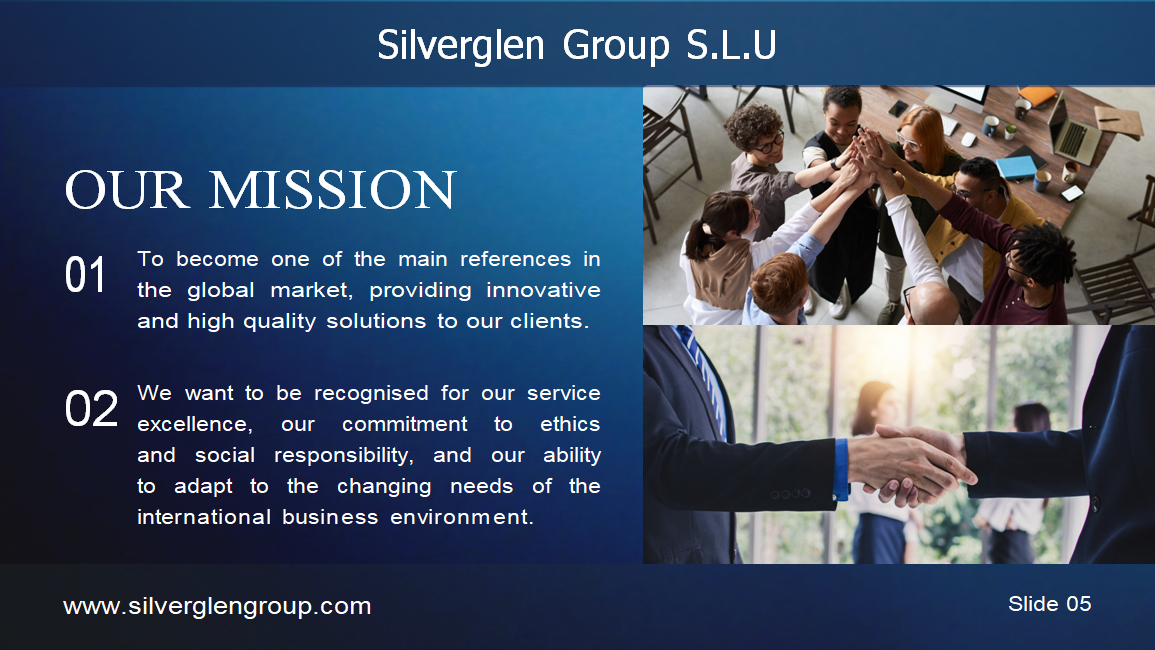 Silverglen Group S.L.U

OUR MISSION

01 To become one of the main references in the global market, providing innovative and high quality solutions to our clients.

02 We want to be recognised for our service excellence, our commitment to ethics and social responsibility, and our ability to adapt to the changing needs of the international business environment.

www.silverglengroup.com

Slide 05